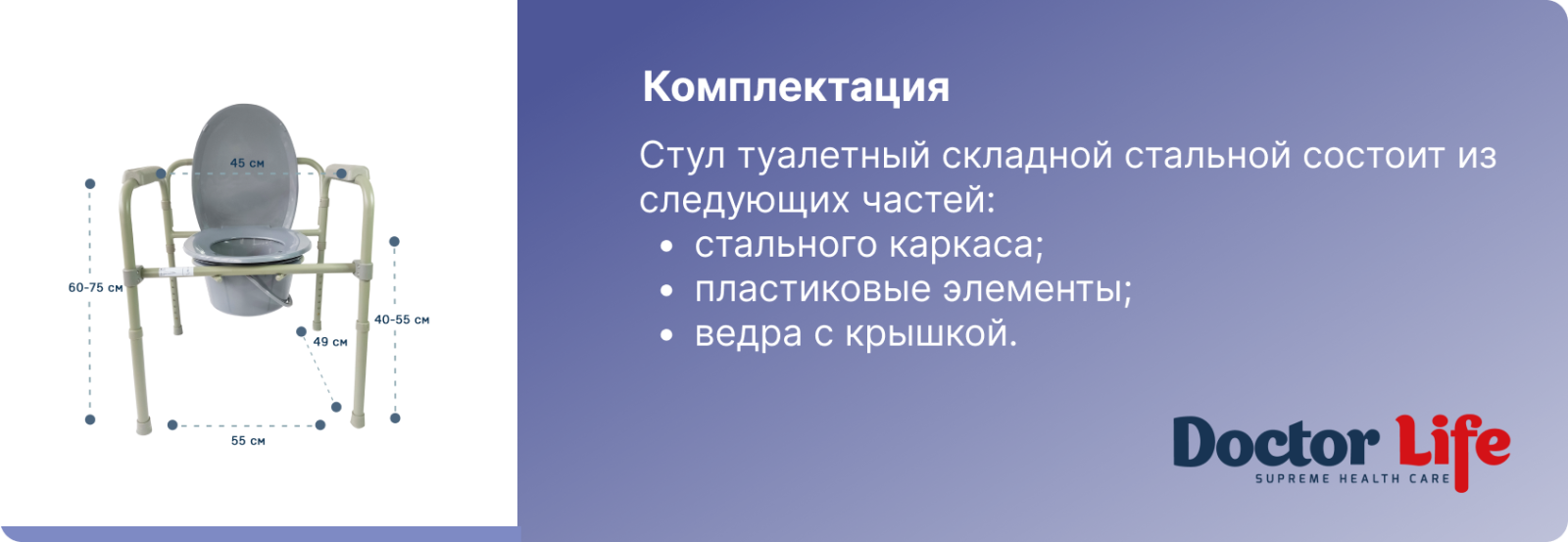 45 см
60-75 см
40-55 см
49 см
55 см

Комплектация

Стул туалетный складной стальной состоит из следующих частей:
• стального каркаса;
• пластиковые элементы;
• ведра с крышкой.

Doctor Life
SUPREME HEALTH CARE